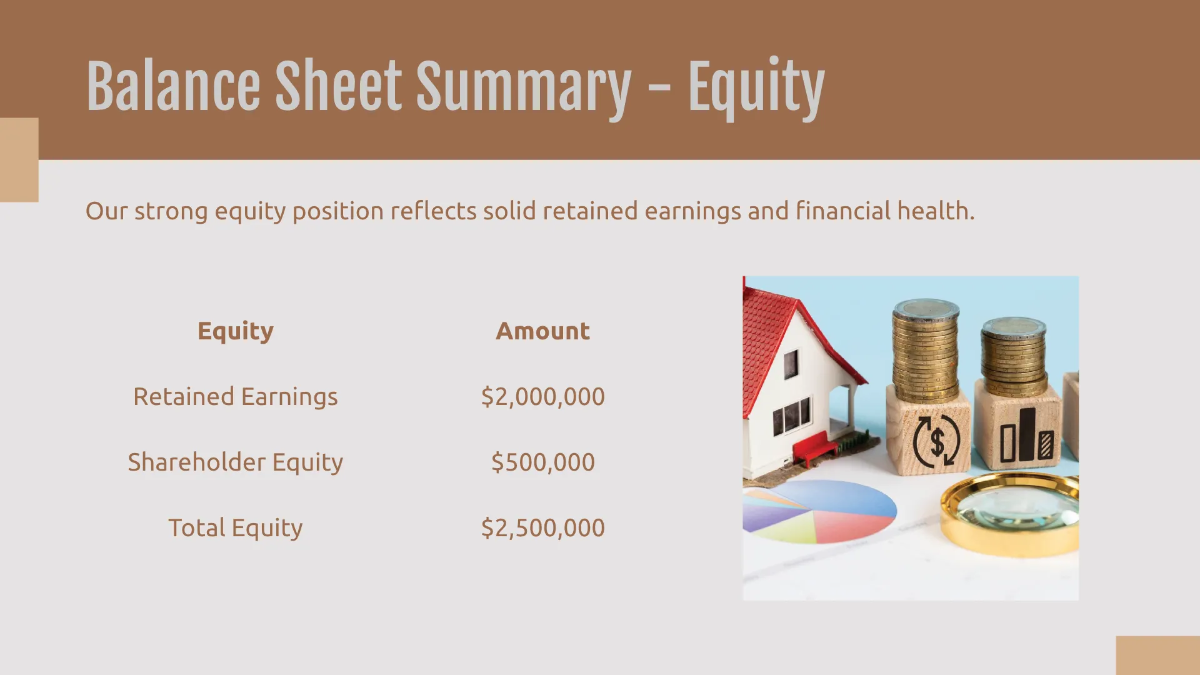 Balance Sheet Summary - Equity

Our strong equity position reflects solid retained earnings and financial health.

| Equity | Amount |
|---|---|
| Retained Earnings | \$2,000,000 |
| Shareholder Equity | \$500,000 |
| Total Equity | \$2,500,000 |